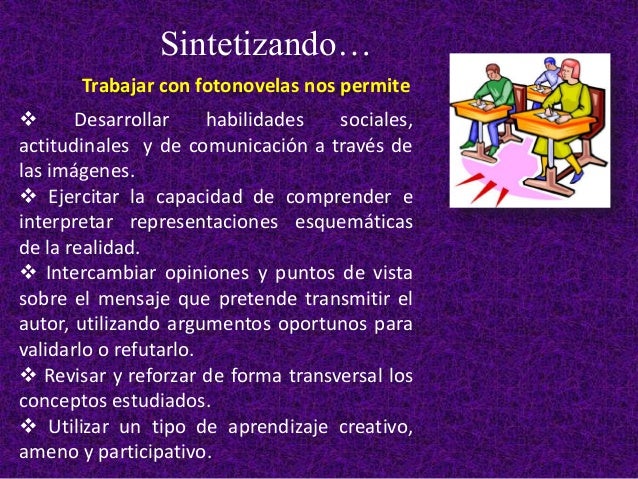 Sintetizando…

Trabajar con fotonovelas nos permite

❖ Desarrollar habilidades sociales, actitudinales y de comunicación a través de las imágenes.

❖ Ejercitar la capacidad de comprender e interpretar representaciones esquemáticas de la realidad.

❖ Intercambiar opiniones y puntos de vista sobre el mensaje que pretende transmitir el autor, utilizando argumentos oportunos para validarlo o refutarlo.

❖ Revisar y reforzar de forma transversal los conceptos estudiados.

❖ Utilizar un tipo de aprendizaje creativo, ameno y participativo.